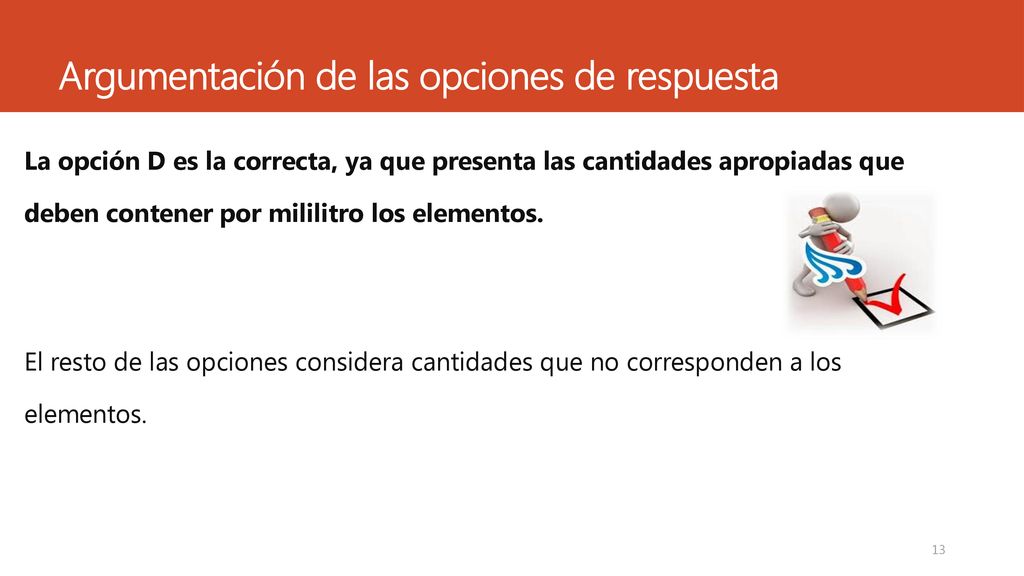 Argumentación de las opciones de respuesta

La opción D es la correcta, ya que presenta las cantidades apropiadas que deben contener por mililitro los elementos.

El resto de las opciones considera cantidades que no corresponden a los elementos.

13